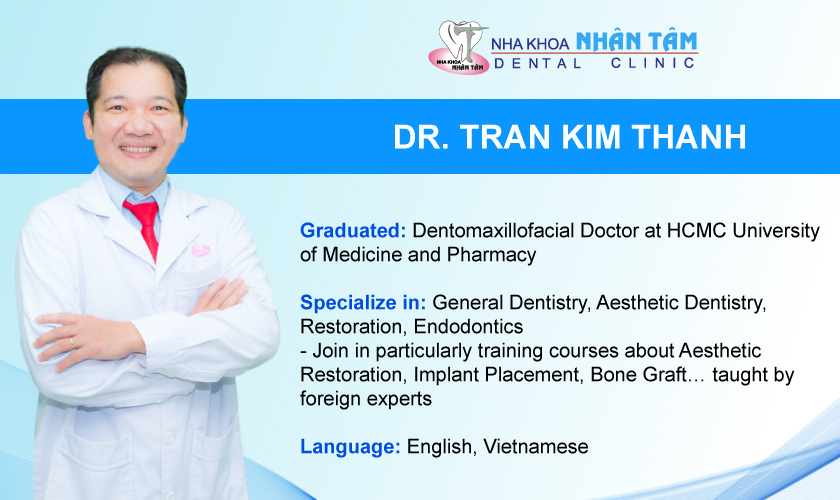 NHA KHOA NHÂN TÂM
NHA KHOA NHÂN TÂM DENTAL CLINIC

DR. TRAN KIM THANH

Graduated: Dentomaxillofacial Doctor at HCMC University of Medicine and Pharmacy

Specialize in: General Dentistry, Aesthetic Dentistry, Restoration, Endodontics
- Join in particularly training courses about Aesthetic Restoration, Implant Placement, Bone Graft… taught by foreign experts

Language: English, Vietnamese